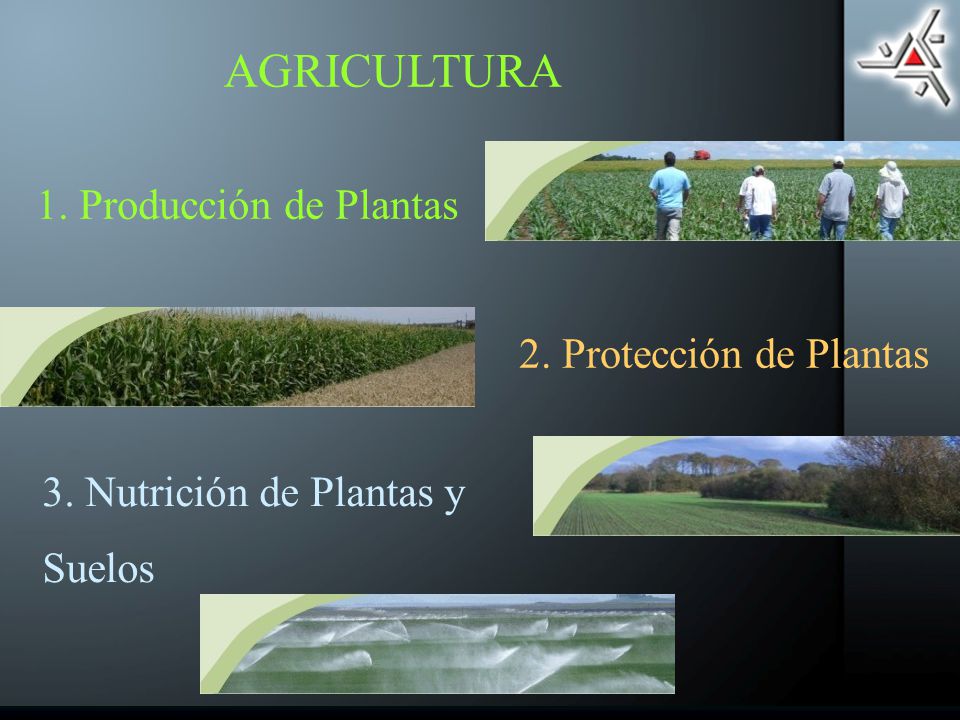 AGRICULTURA

1. Producción de Plantas

2. Protección de Plantas

3. Nutrición de Plantas y Suelos